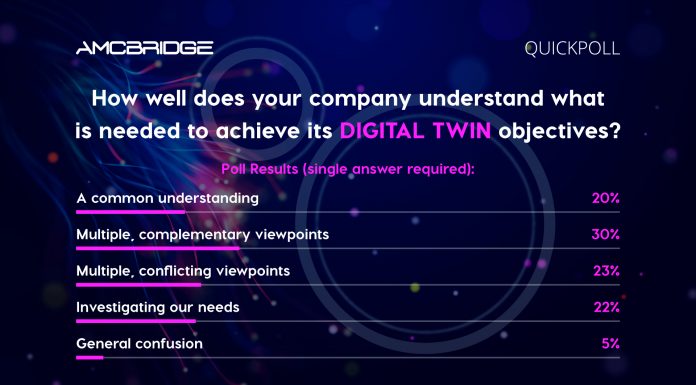 AMCBRIDGE

QUICKPOLL

How well does your company understand what is needed to achieve its DIGITAL TWIN objectives?

Poll Results (single answer required):

A common understanding 20%

Multiple, complementary viewpoints 30%

Multiple, conflicting viewpoints 23%

Investigating our needs 22%

General confusion 5%